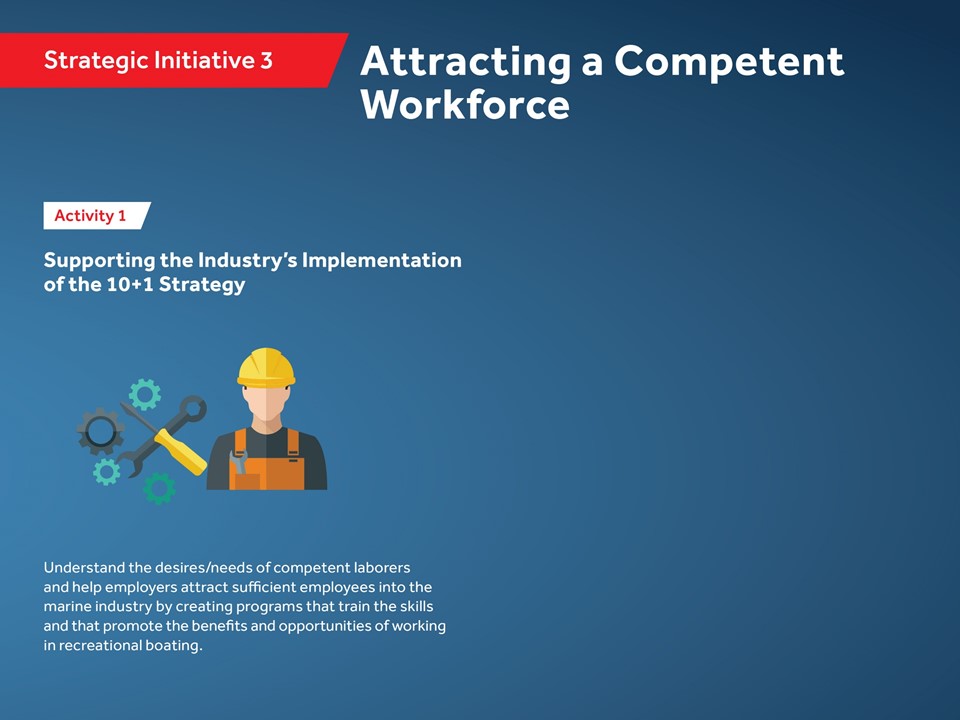 Strategic Initiative 3

Attracting a Competent Workforce

Activity 1

Supporting the Industry's Implementation of the 10+1 Strategy

Understand the desires/needs of competent laborers and help employers attract sufficient employees into the marine industry by creating programs that train the skills and that promote the benefits and opportunities of working in recreational boating.